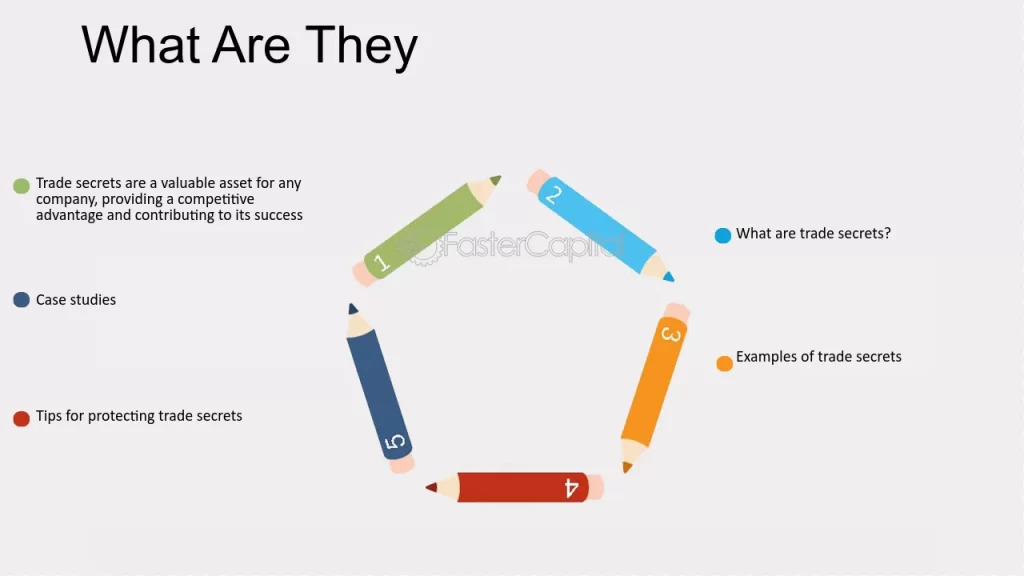 What Are They

Trade secrets are a valuable asset for any company, providing a competitive advantage and contributing to its success

Case studies

Tips for protecting trade secrets

1
2
3
4
5

FasterCapital

What are trade secrets?

Examples of trade secrets